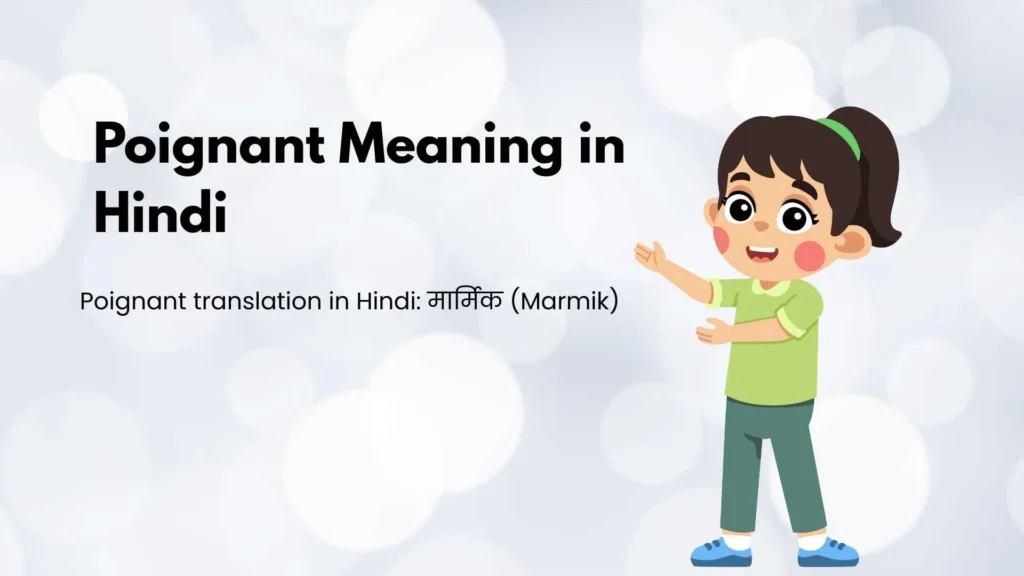 Poignant Meaning in Hindi

Poignant translation in Hindi: मार्मिक (Marmik)